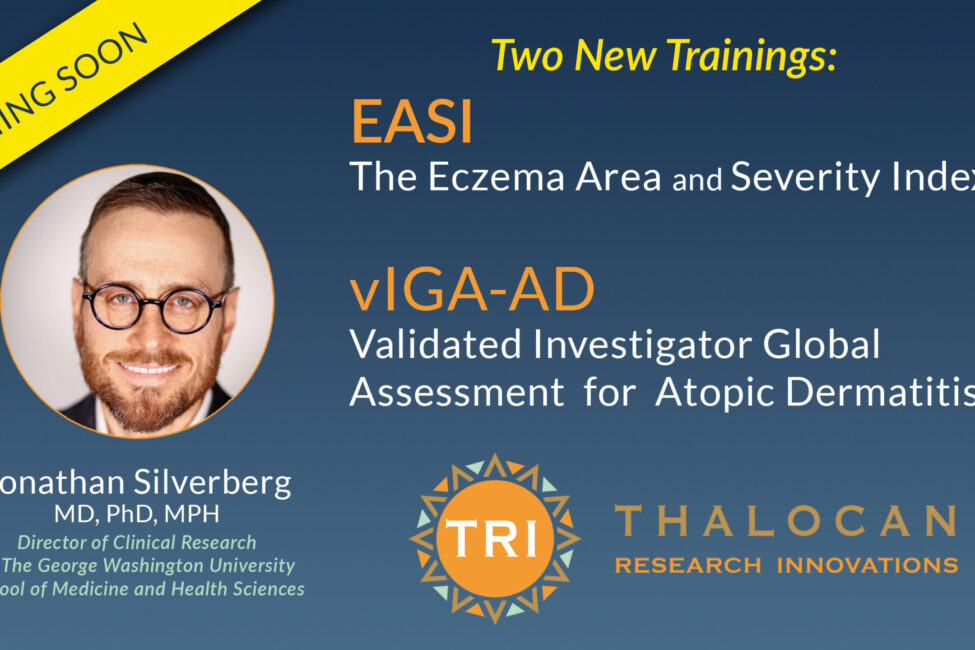 ING SOON

Two New Trainings:

EASI
The Eczema Area and Severity Index

vIGA-AD
Validated Investigator Global Assessment for Atopic Dermatitis

onathan Silverberg
MD, PhD, MPH
Director of Clinical Research
The George Washington University
ool of Medicine and Health Sciences

TRI

THALOCAN
RESEARCH INNOVATIONS